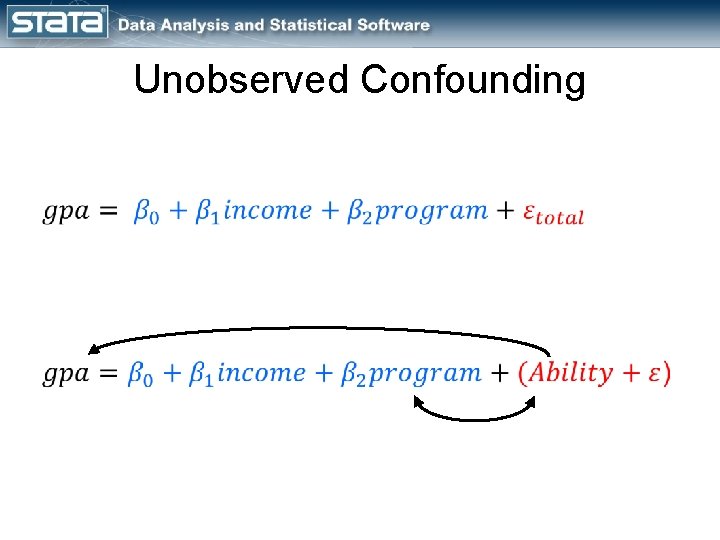 STATA Data Analysis and Statistical Software

Unobserved Confounding

$gpa = \beta_0 + \beta_1 income + \beta_2 program + \varepsilon_{total}$

$gpa = \beta_0 + \beta_1 income + \beta_2 program + (Ability + \varepsilon)$